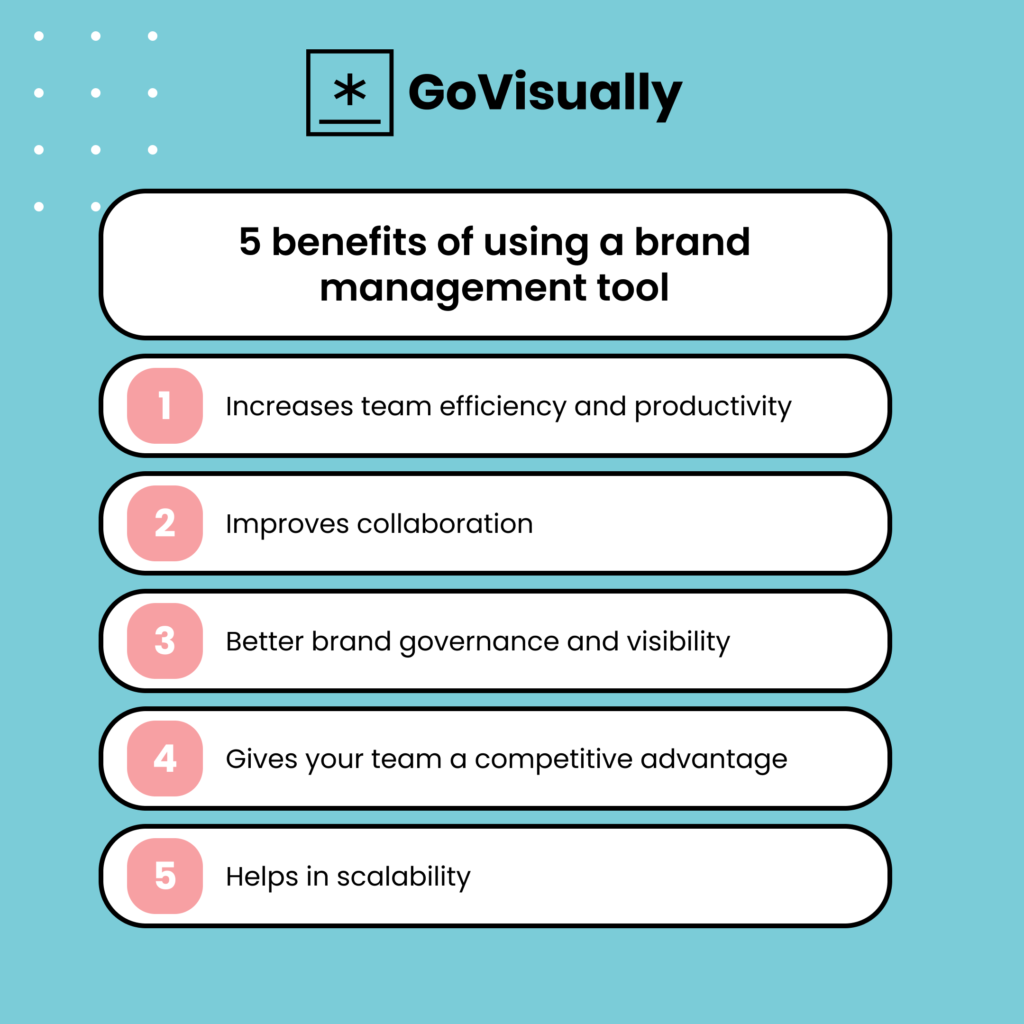 GoVisually

5 benefits of using a brand management tool

1 Increases team efficiency and productivity

2 Improves collaboration

3 Better brand governance and visibility

4 Gives your team a competitive advantage

5 Helps in scalability